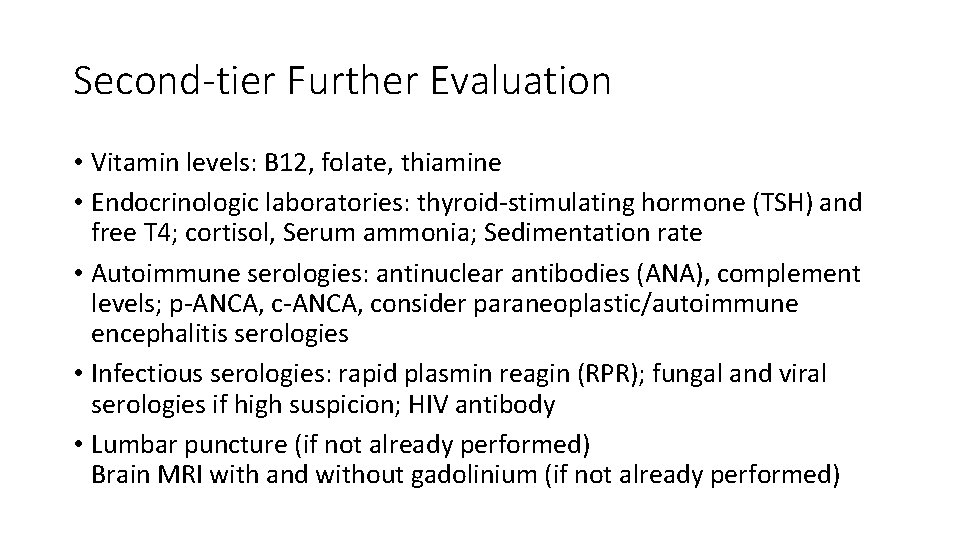 Second-tier Further Evaluation

• Vitamin levels: B12, folate, thiamine
• Endocrinologic laboratories: thyroid-stimulating hormone (TSH) and free T4; cortisol, Serum ammonia; Sedimentation rate
• Autoimmune serologies: antinuclear antibodies (ANA), complement levels; p-ANCA, c-ANCA, consider paraneoplastic/autoimmune encephalitis serologies
• Infectious serologies: rapid plasmin reagin (RPR); fungal and viral serologies if high suspicion; HIV antibody
• Lumbar puncture (if not already performed)
Brain MRI with and without gadolinium (if not already performed)